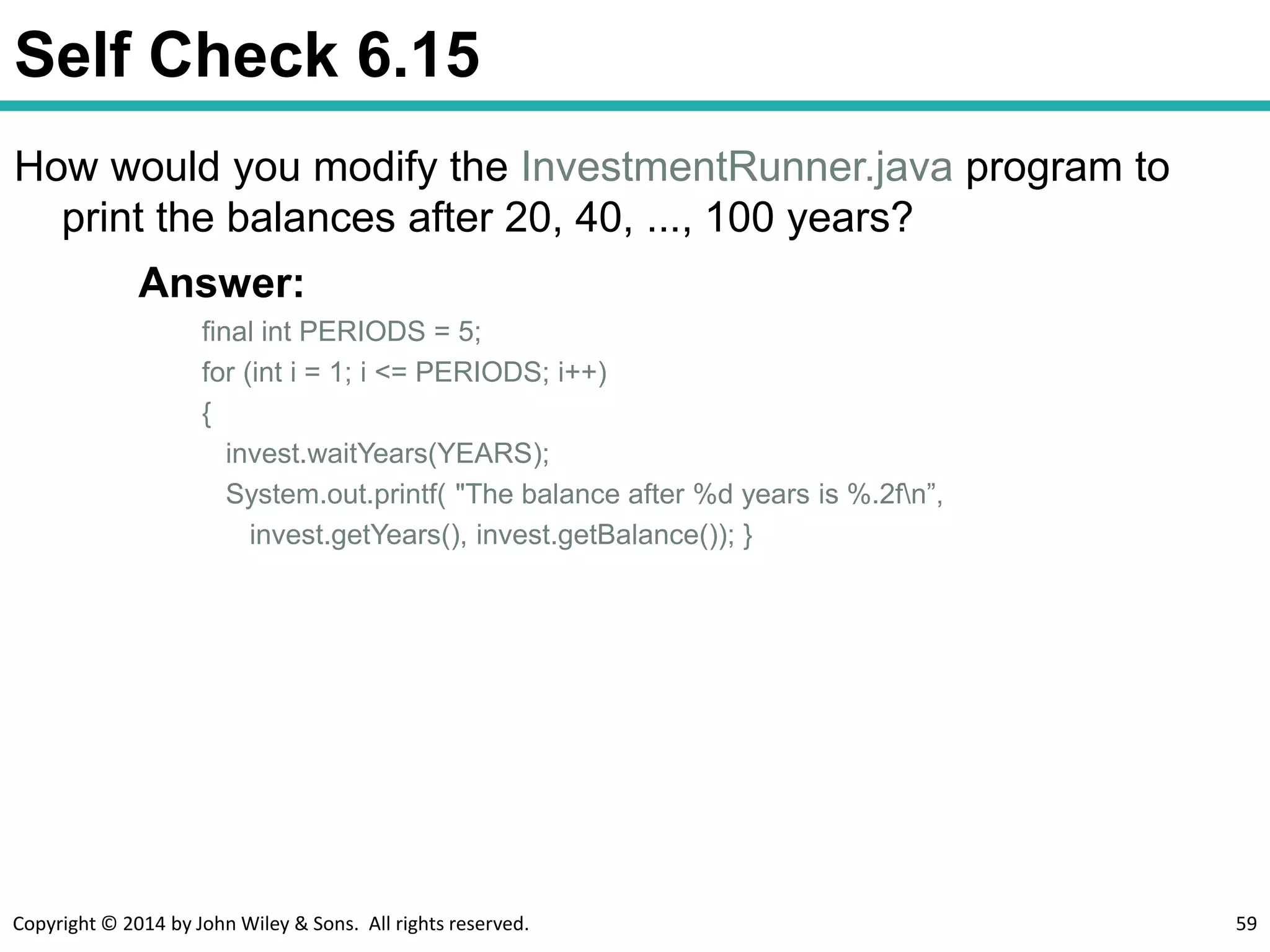 Self Check 6.15

How would you modify the InvestmentRunner.java program to print the balances after 20, 40, ..., 100 years?

Answer:

final int PERIODS = 5;
for (int i = 1; i <= PERIODS; i++)
{
invest.waitYears(YEARS);
System.out.printf( "The balance after %d years is %.2f\n”,
invest.getYears(), invest.getBalance()); }

Copyright © 2014 by John Wiley & Sons. All rights reserved.

59